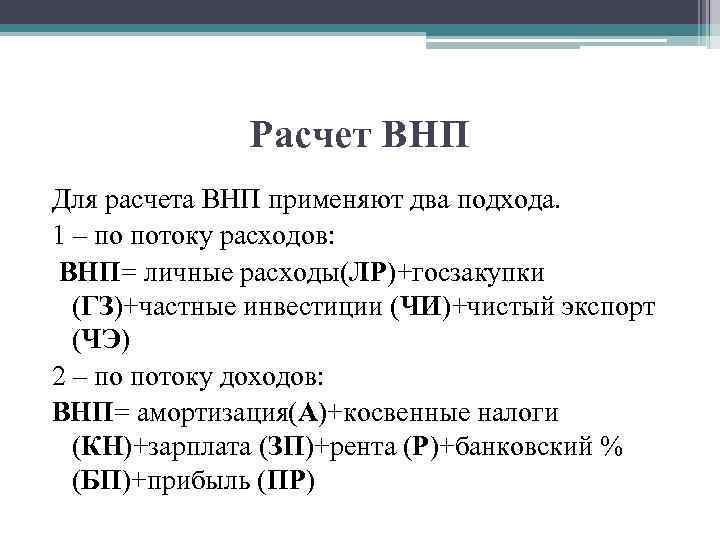 Расчет ВНП

Для расчета ВНП применяют два подхода.

1 – по потоку расходов:

ВНП= личные расходы(ЛР)+госзакупки (ГЗ)+частные инвестиции (ЧИ)+чистый экспорт (ЧЭ)

2 – по потоку доходов:

ВНП= амортизация(А)+косвенные налоги (КН)+зарплата (ЗП)+рента (Р)+банковский % (БП)+прибыль (ПР)